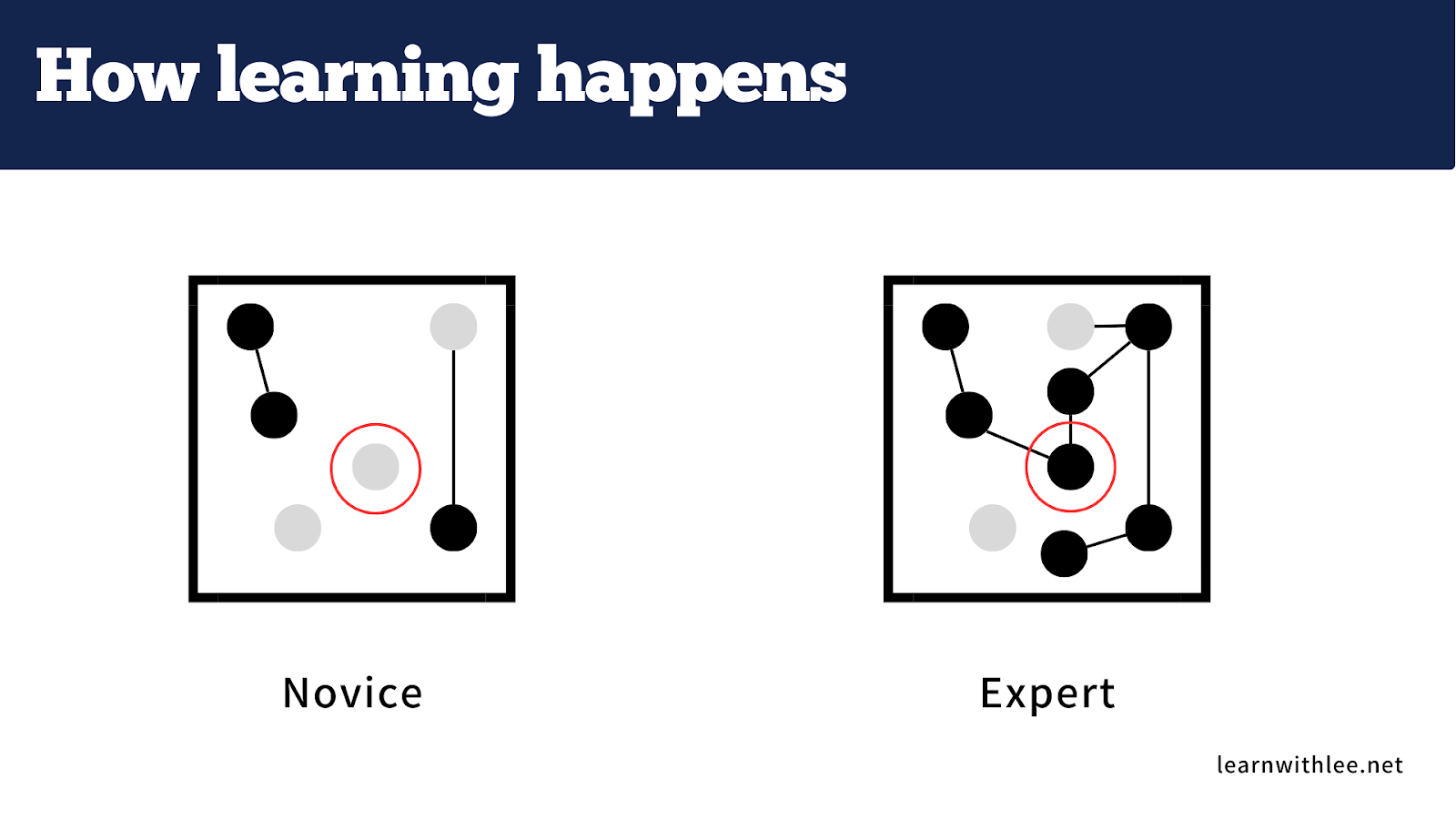 How learning happens

Novice

Expert

learnwithlee.net